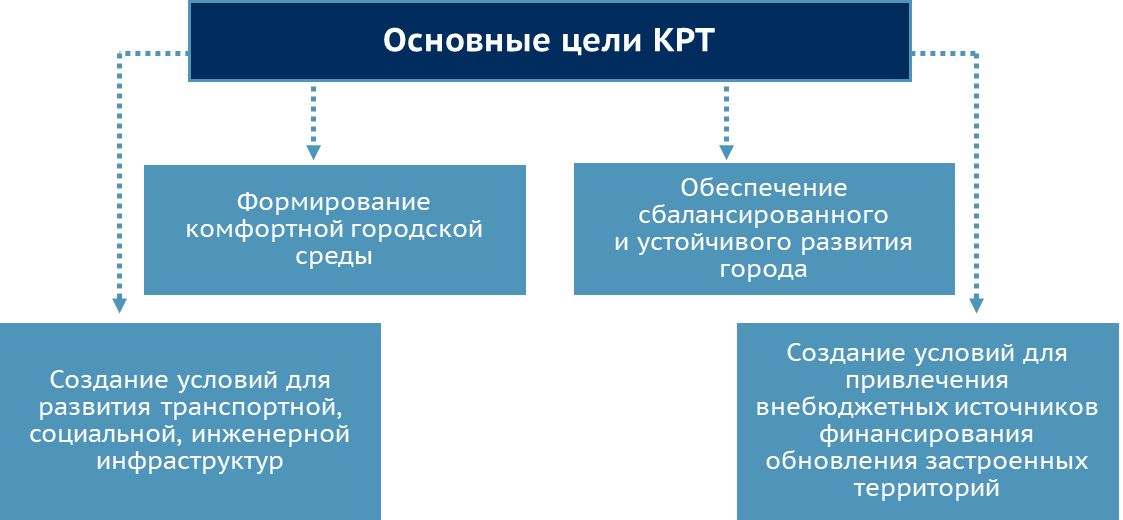 Основные цели КРТ

Формирование комфортной городской среды

Обеспечение сбалансированного и устойчивого развития города

Создание условий для развития транспортной, социальной, инженерной инфраструктур

Создание условий для привлечения внебюджетных источников финансирования обновления застроенных территорий